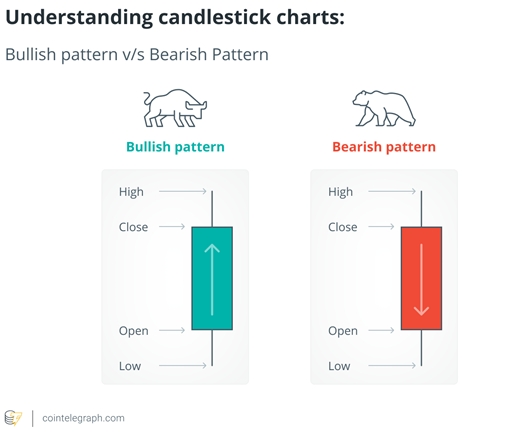 Understanding candlestick charts:

Bullish pattern v/s Bearish Pattern

Bullish pattern

High
Close
Open
Low

Bearish pattern

High
Close
Open
Low

cointelegraph.com